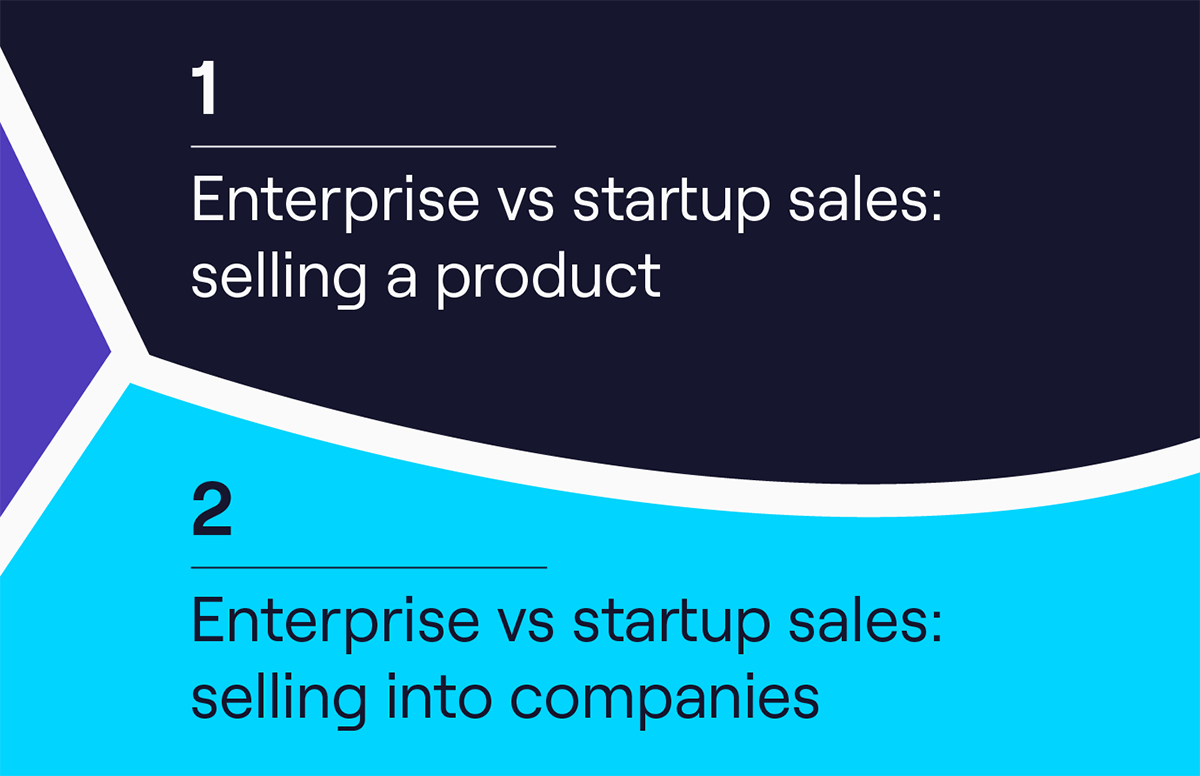 1

Enterprise vs startup sales: selling a product

2

Enterprise vs startup sales: selling into companies